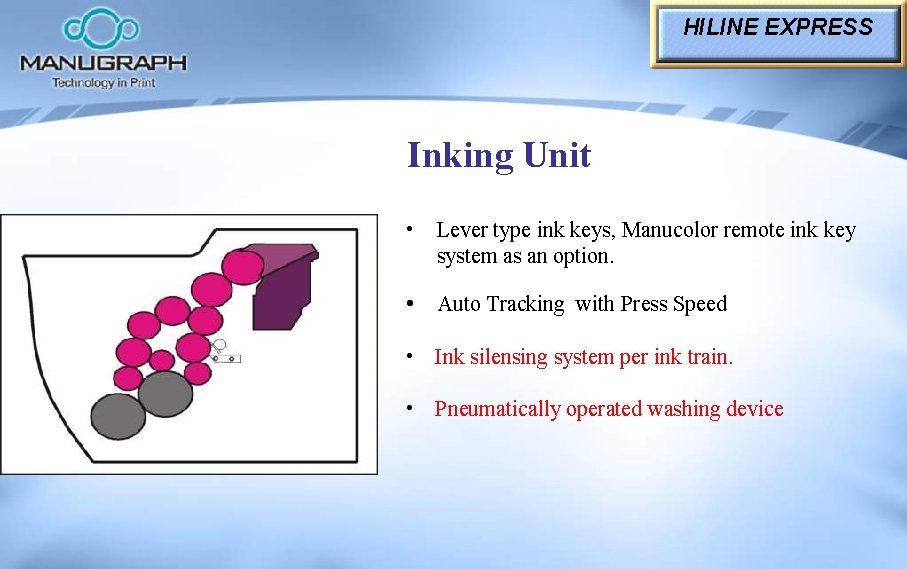 MANUGRAPH
Technology in Print

HILINE EXPRESS

Inking Unit

• Lever type ink keys, Manucolor remote ink key system as an option.

• Auto Tracking with Press Speed

• Ink silensing system per ink train.

• Pneumatically operated washing device